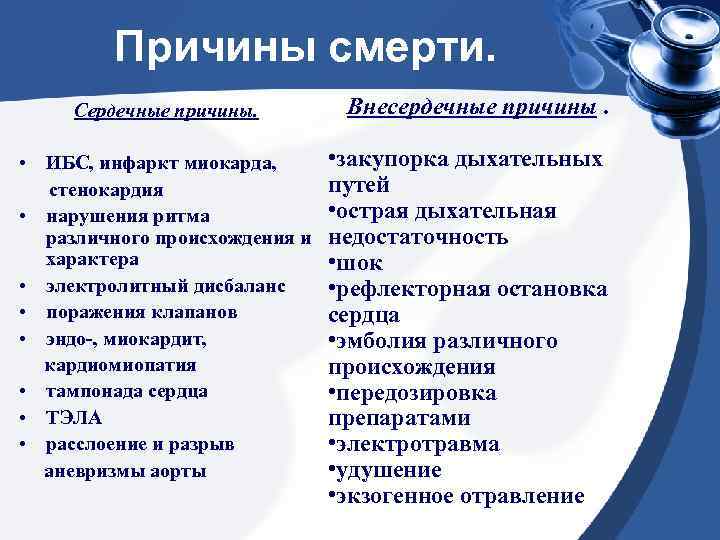 Причины смерти.

Сердечные причины.

• ИБС, инфаркт миокарда, стенокардия
• нарушения ритма различного происхождения и характера
• электролитный дисбаланс
• поражения клапанов
• эндо-, миокардит, кардиомиопатия
• тампонада сердца
• ТЭЛА
• расслоение и разрыв аневризмы аорты

Внесердечные причины .

•закупорка дыхательных путей
•острая дыхательная недостаточность
•шок
•рефлекторная остановка сердца
•эмболия различного происхождения
•передозировка препаратами
•электротравма
•удушение
•экзогенное отравление